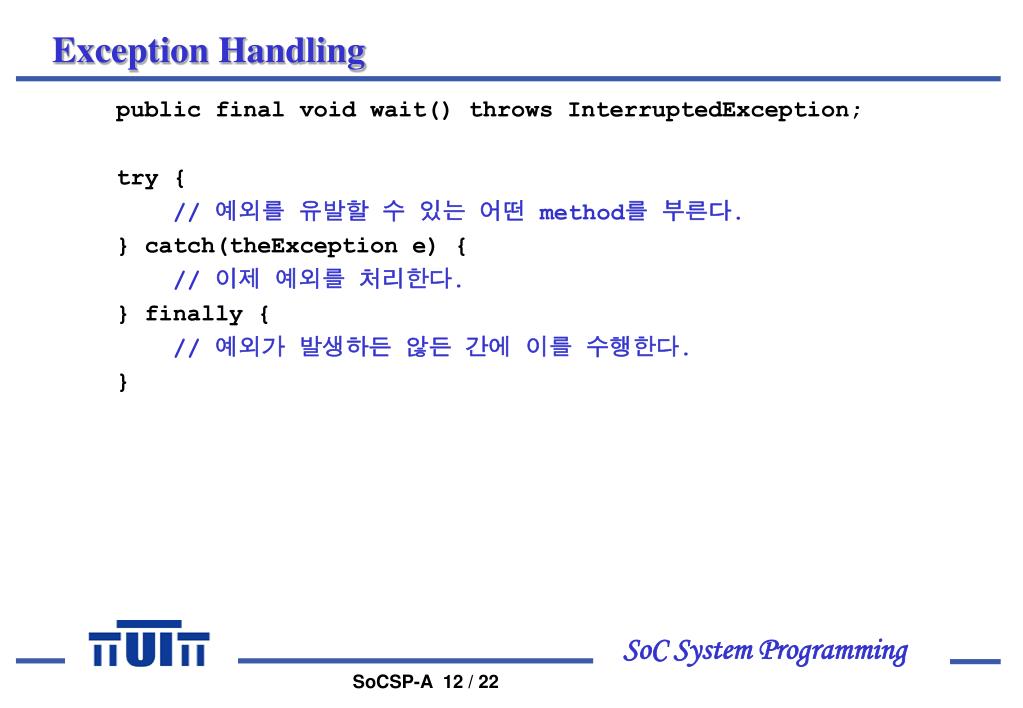 Exception Handling

public final void wait() throws InterruptedException;

try {
// 예외를 유발할 수 있는 어떤 method를 부른다.
} catch(theException e) {
// 이제 예외를 처리한다.
} finally {
// 예외가 발생하든 않든 간에 이를 수행한다.
}

SoC System Programming

SoCSP-A 12 / 22